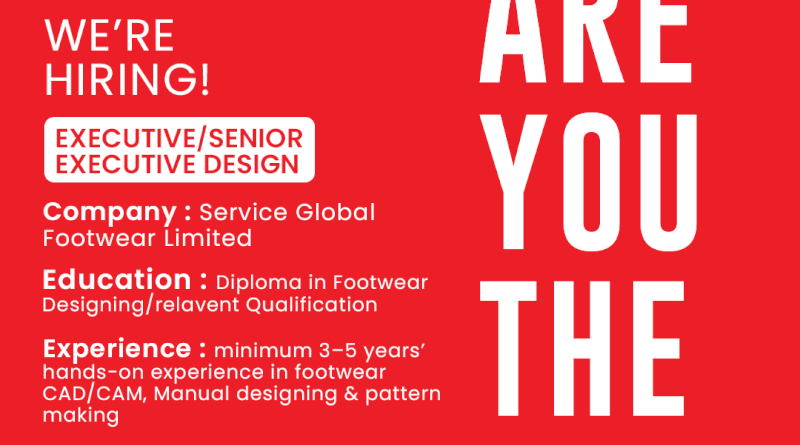 WE'RE HIRING!

EXECUTIVE/SENIOR EXECUTIVE DESIGN

Company : Service Global Footwear Limited

Education : Diploma in Footwear Designing/relavent Qualification

Experience : minimum 3–5 years' hands-on experience in footwear CAD/CAM, Manual designing & pattern making

ARE YOU THE